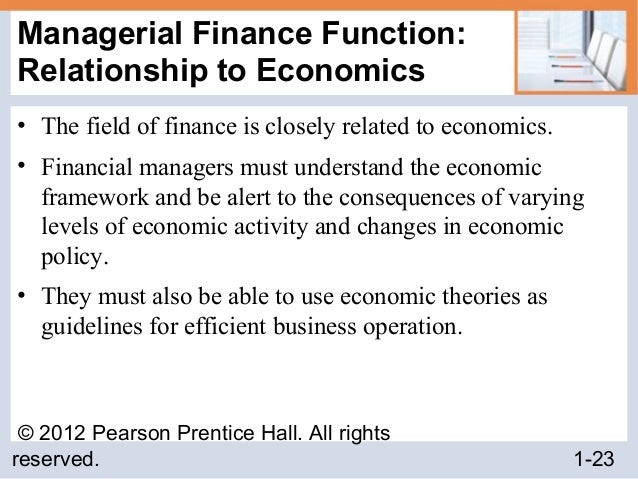 Managerial Finance Function: Relationship to Economics

• The field of finance is closely related to economics.

• Financial managers must understand the economic framework and be alert to the consequences of varying levels of economic activity and changes in economic policy.

• They must also be able to use economic theories as guidelines for efficient business operation.

© 2012 Pearson Prentice Hall. All rights reserved.

1-23